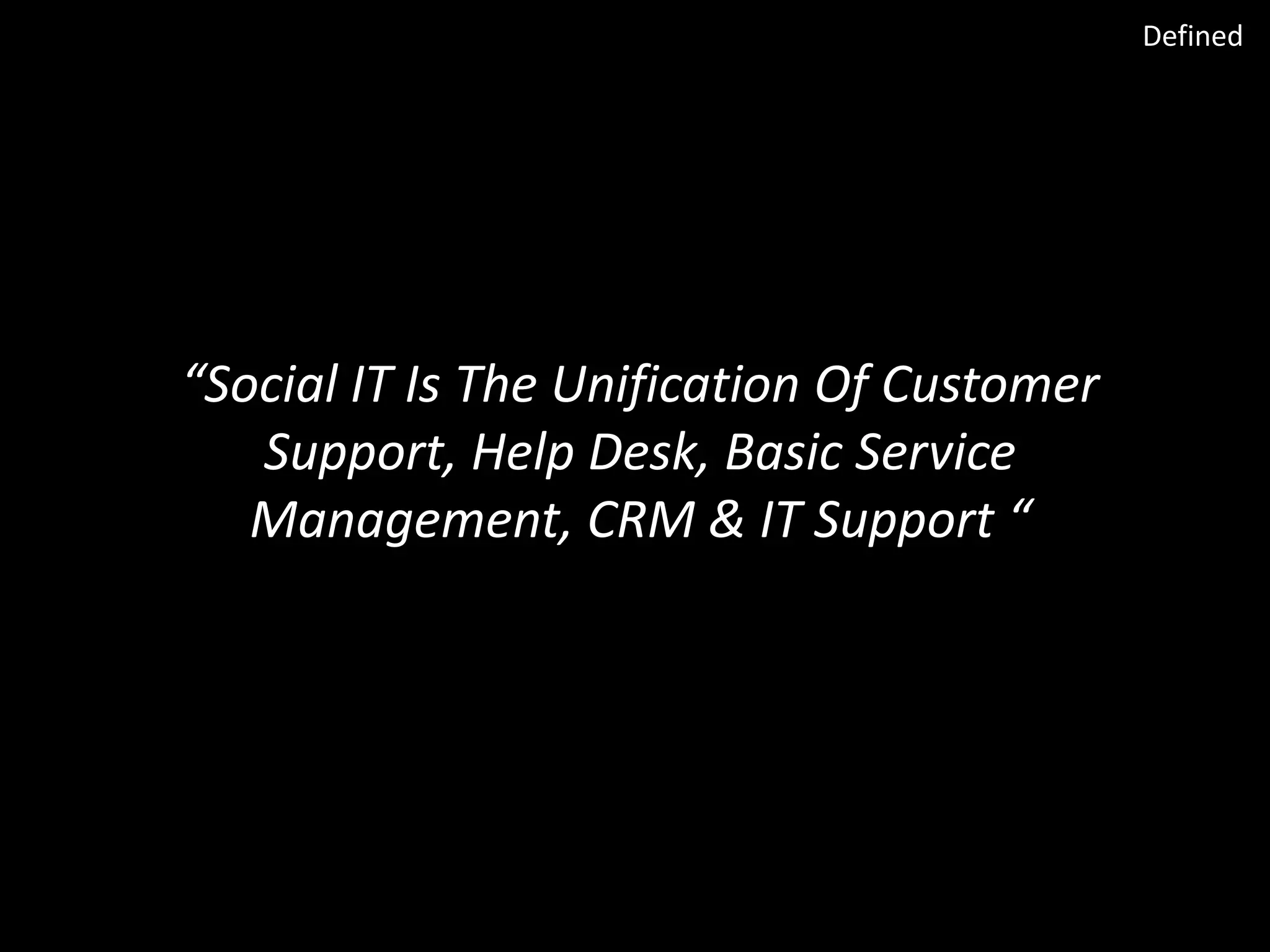 Defined

“Social IT Is The Unification Of Customer Support, Help Desk, Basic Service Management, CRM & IT Support “